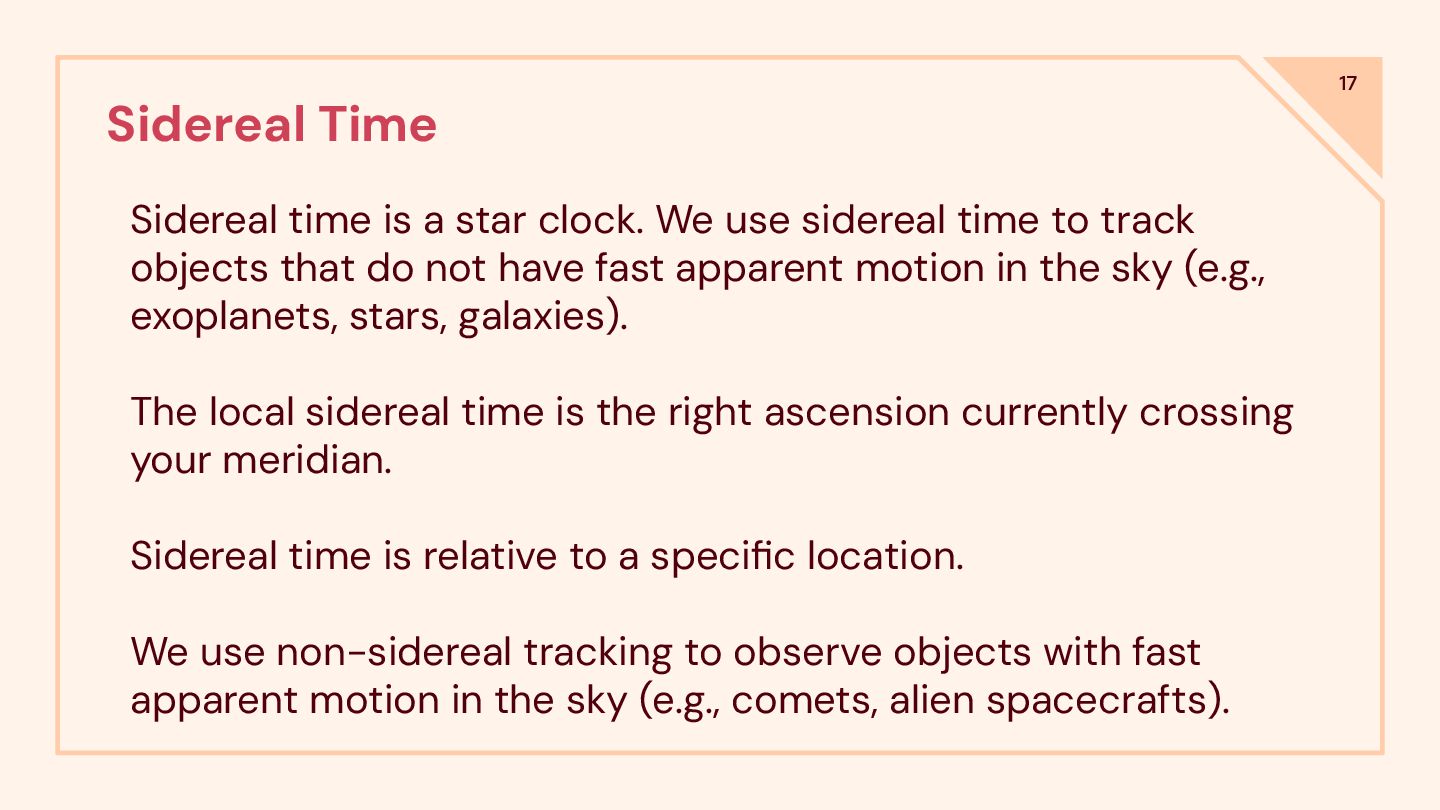 17

Sidereal Time

Sidereal time is a star clock. We use sidereal time to track objects that do not have fast apparent motion in the sky (e.g., exoplanets, stars, galaxies).

The local sidereal time is the right ascension currently crossing your meridian.

Sidereal time is relative to a specific location.

We use non-sidereal tracking to observe objects with fast apparent motion in the sky (e.g., comets, alien spacecrafts).